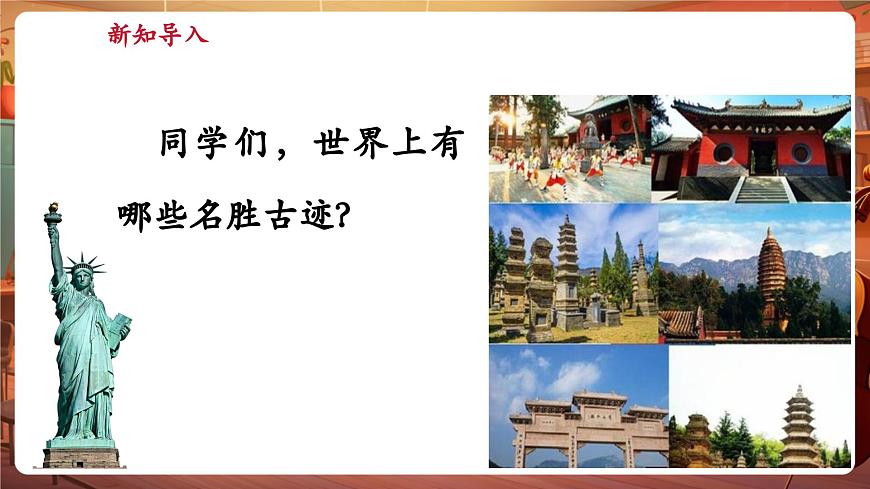 新知导入

同学们，世界上有哪些名胜古迹?